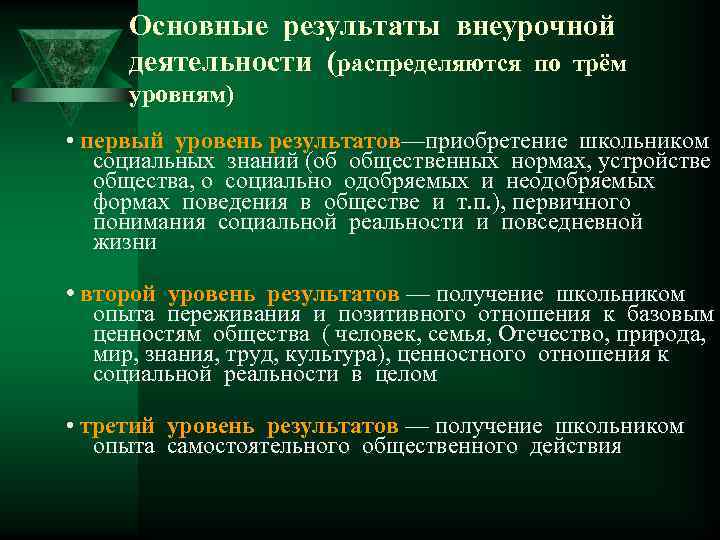 Основные результаты внеурочной деятельности (распределяются по трём уровням)

• первый уровень результатов—приобретение школьником социальных знаний (об общественных нормах, устройстве общества, о социально одобряемых и неодобряемых формах поведения в обществе и т.п.), первичного понимания социальной реальности и повседневной жизни

• второй уровень результатов — получение школьником опыта переживания и позитивного отношения к базовым ценностям общества ( человек, семья, Отечество, природа, мир, знания, труд, культура), ценностного отношения к социальной реальности в целом

• третий уровень результатов — получение школьником опыта самостоятельного общественного действия